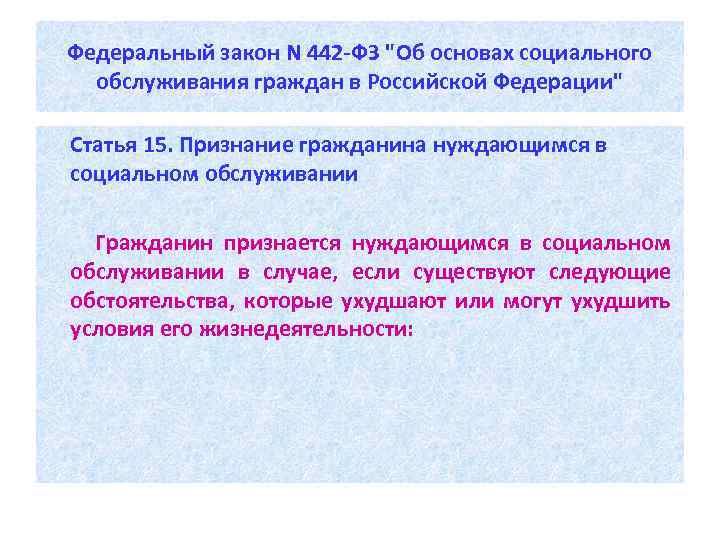 Федеральный закон N 442-ФЗ "Об основах социального обслуживания граждан в Российской Федерации"

Статья 15. Признание гражданина нуждающимся в социальном обслуживании

Гражданин признается нуждающимся в социальном обслуживании в случае, если существуют следующие обстоятельства, которые ухудшают или могут ухудшить условия его жизнедеятельности: